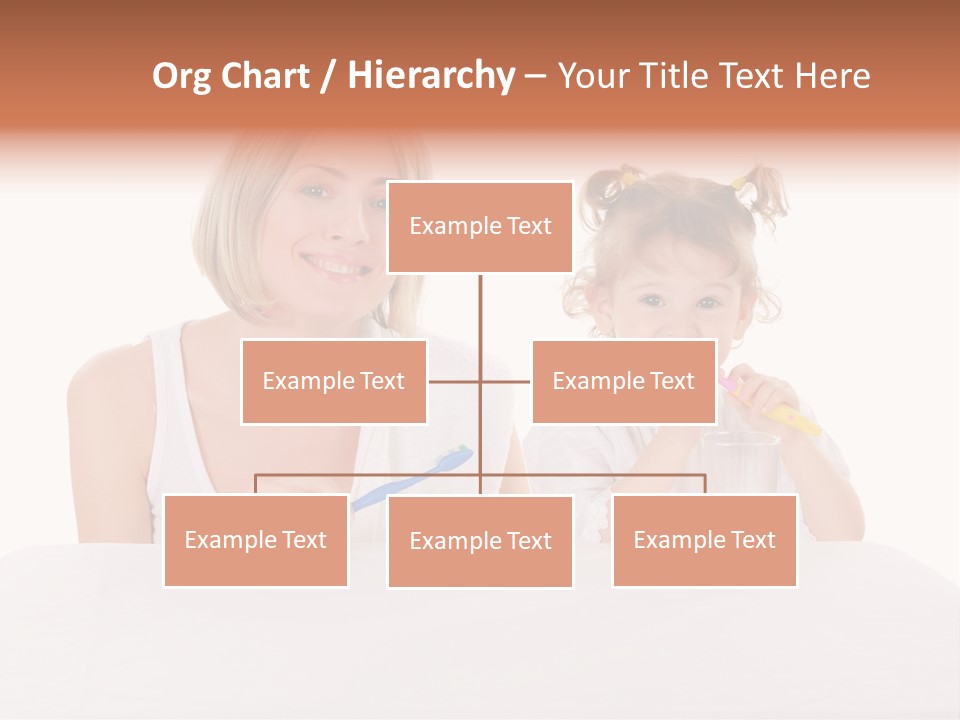 Org Chart / Hierarchy – Your Title Text Here

Example Text

Example Text

Example Text

Example Text

Example Text

Example Text